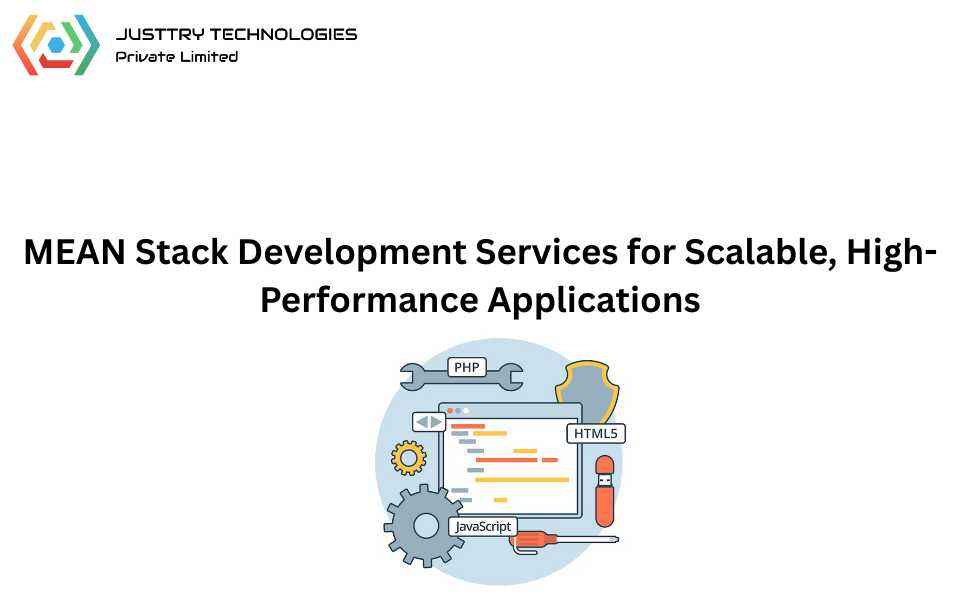 JUSTTRY TECHNOLOGIES
Private Limited

MEAN Stack Development Services for Scalable, High-Performance Applications

PHP
HTML5
JavaScript